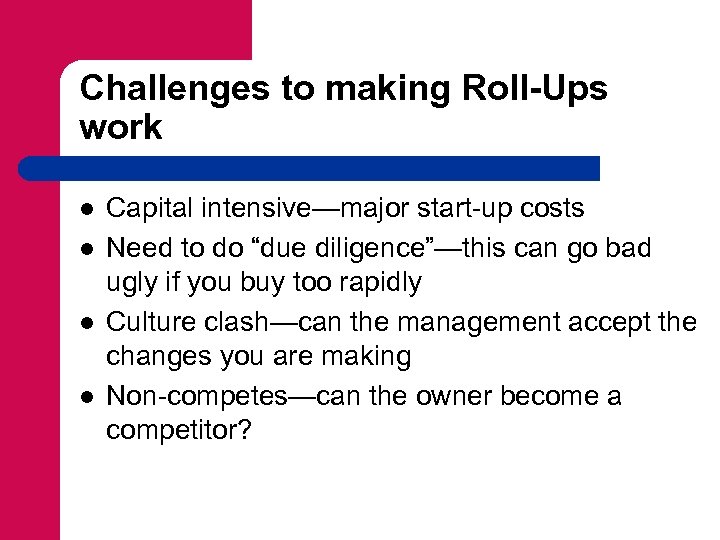 Challenges to making Roll-Ups work

- Capital intensive—major start-up costs
- Need to do “due diligence”—this can go bad ugly if you buy too rapidly
- Culture clash—can the management accept the changes you are making
- Non-competes—can the owner become a competitor?